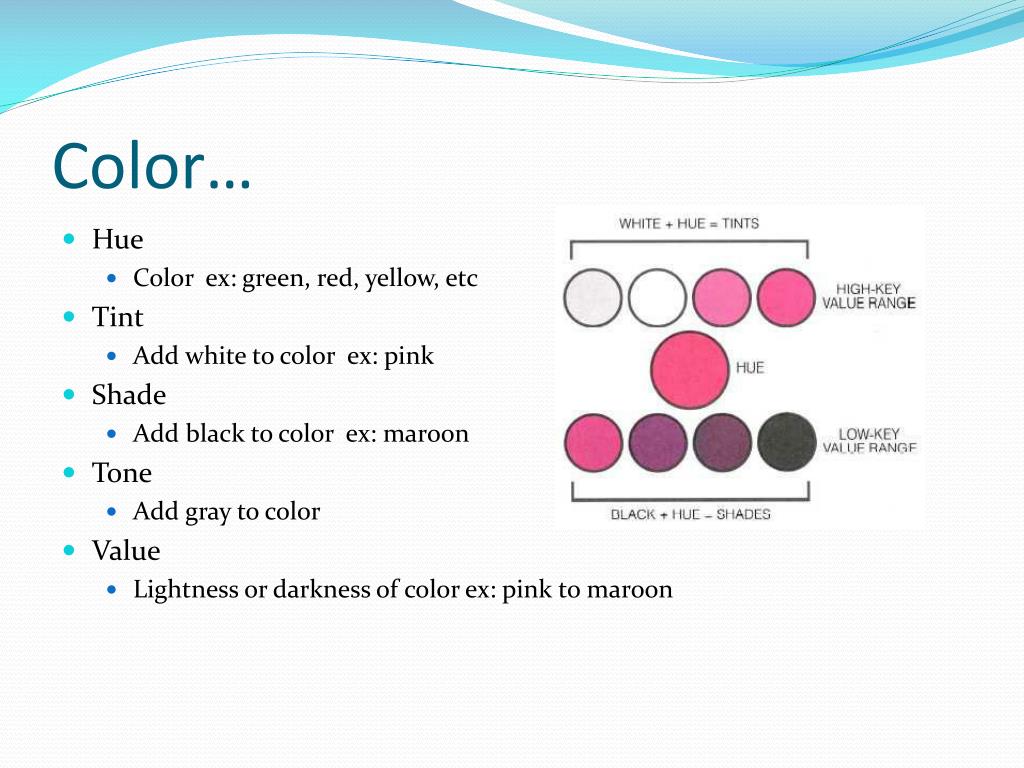 Color…

Hue
Color ex: green, red, yellow, etc
Tint
Add white to color ex: pink
Shade
Add black to color ex: maroon
Tone
Add gray to color
Value
Lightness or darkness of color ex: pink to maroon

WHITE + HUE = TINTS
HIGH-KEY VALUE RANGE
HUE
LOW-KEY VALUE RANGE
BLACK + HUE = SHADES